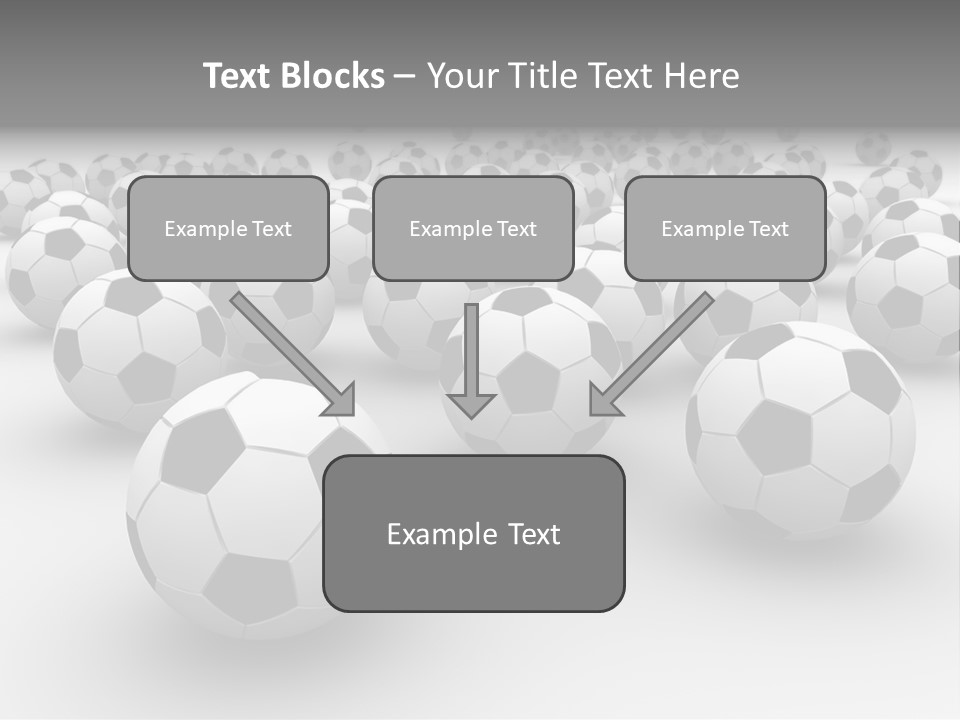 Text Blocks – Your Title Text Here

Example Text

Example Text

Example Text

Example Text